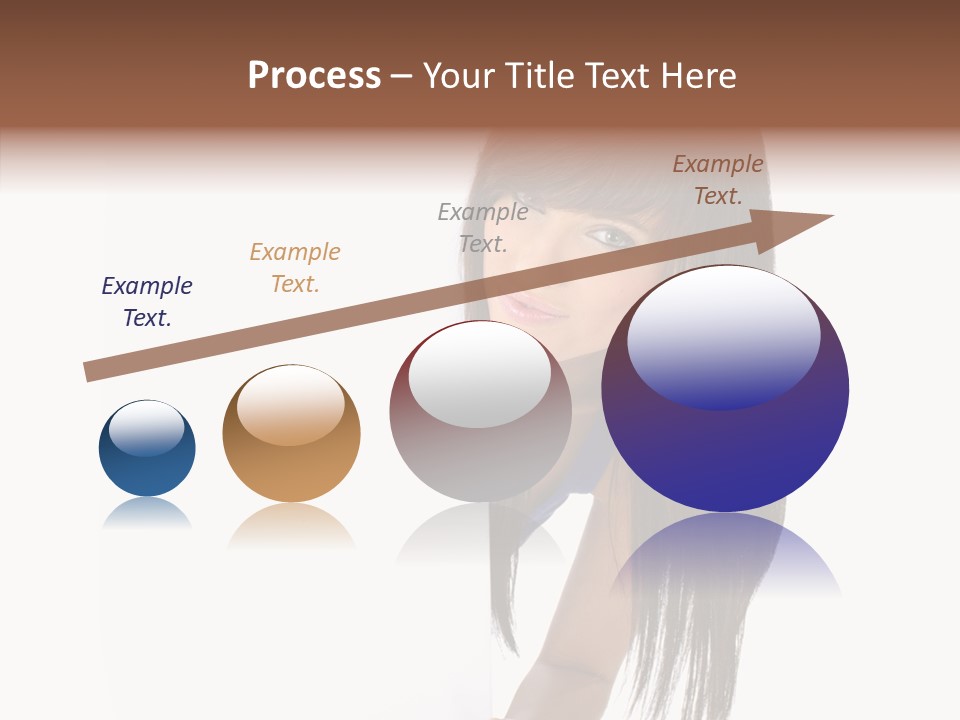 Process – Your Title Text Here

Example Text.

Example Text.

Example Text.

Example Text.